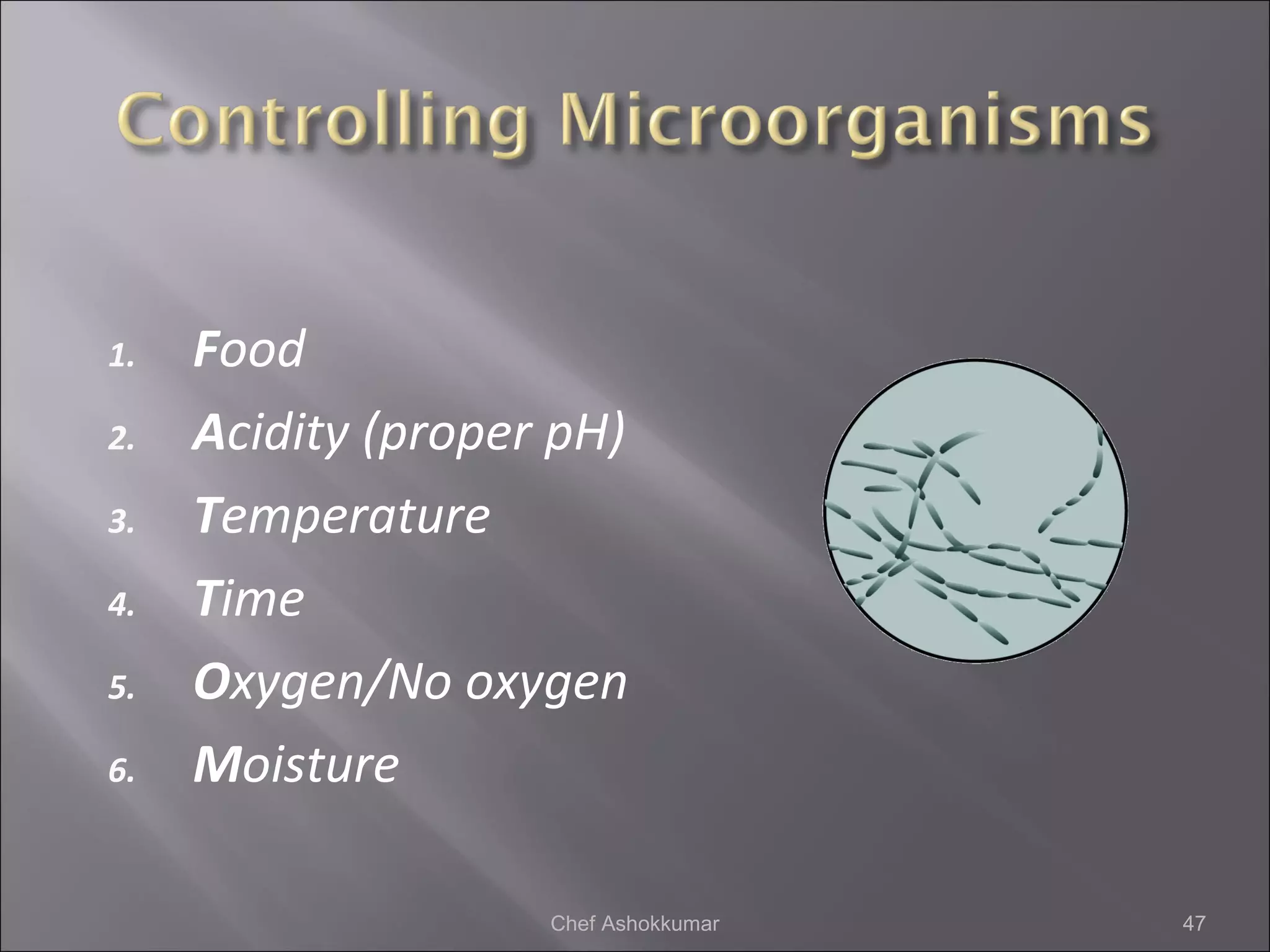 Controlling Microorganisms

1. Food
2. Acidity (proper pH)
3. Temperature
4. Time
5. Oxygen/No oxygen
6. Moisture

Chef Ashokkumar

47